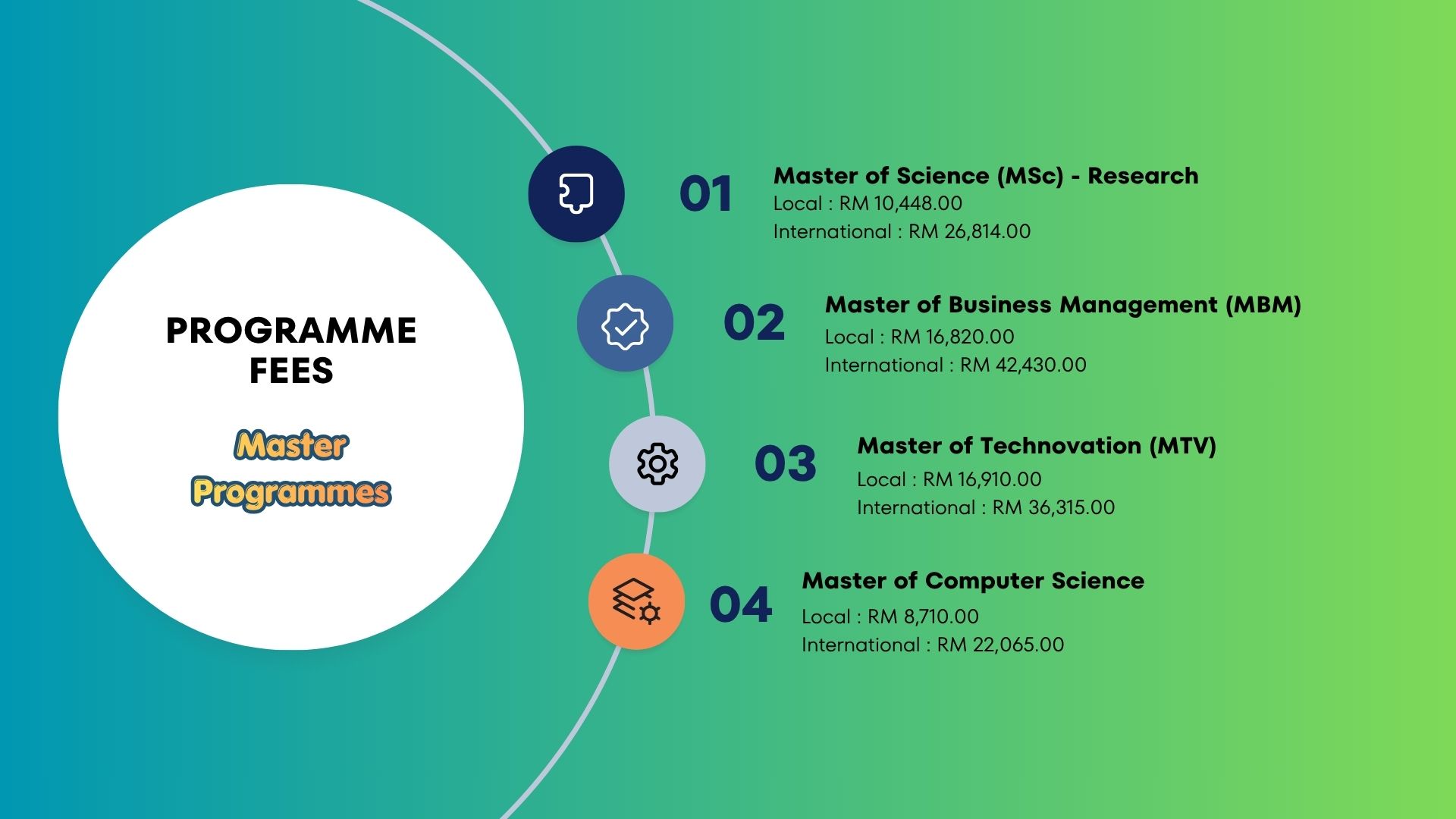 PROGRAMME FEES

Master Programmes

01
Master of Science (MSc) - Research
Local : RM 10,448.00
International : RM 26,814.00

02
Master of Business Management (MBM)
Local : RM 16,820.00
International : RM 42,430.00

03
Master of Technovation (MTV)
Local : RM 16,910.00
International : RM 36,315.00

04
Master of Computer Science
Local : RM 8,710.00
International : RM 22,065.00